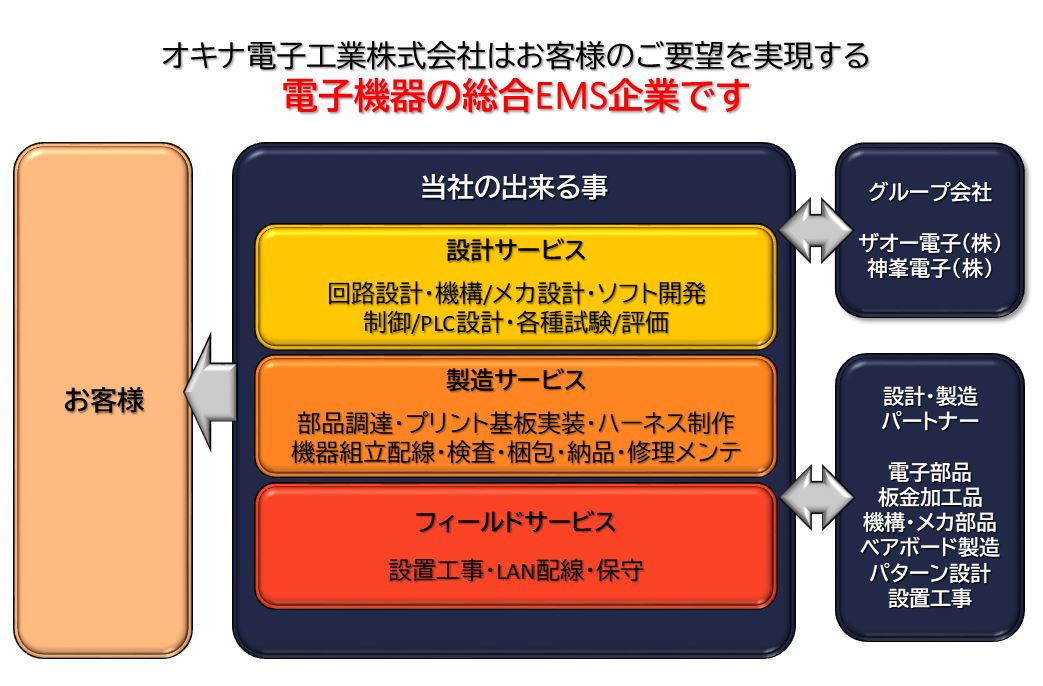 オキナ電子工業株式会社はお客様のご要望を実現する
電子機器の総合EMS企業です

お客様

当社の出来る事

設計サービス
回路設計・機構/メカ設計・ソフト開発
制御/PLC設計・各種試験/評価

製造サービス
部品調達・プリント基板実装・ハーネス制作
機器組立配線・検査・梱包・納品・修理メンテ

フィールドサービス
設置工事・LAN配線・保守

グループ会社
ザオー電子(株)
神峯電子(株)

設計・製造
パートナー

電子部品
板金加工品
機構・メカ部品
ベアボード製造
パターン設計
設置工事